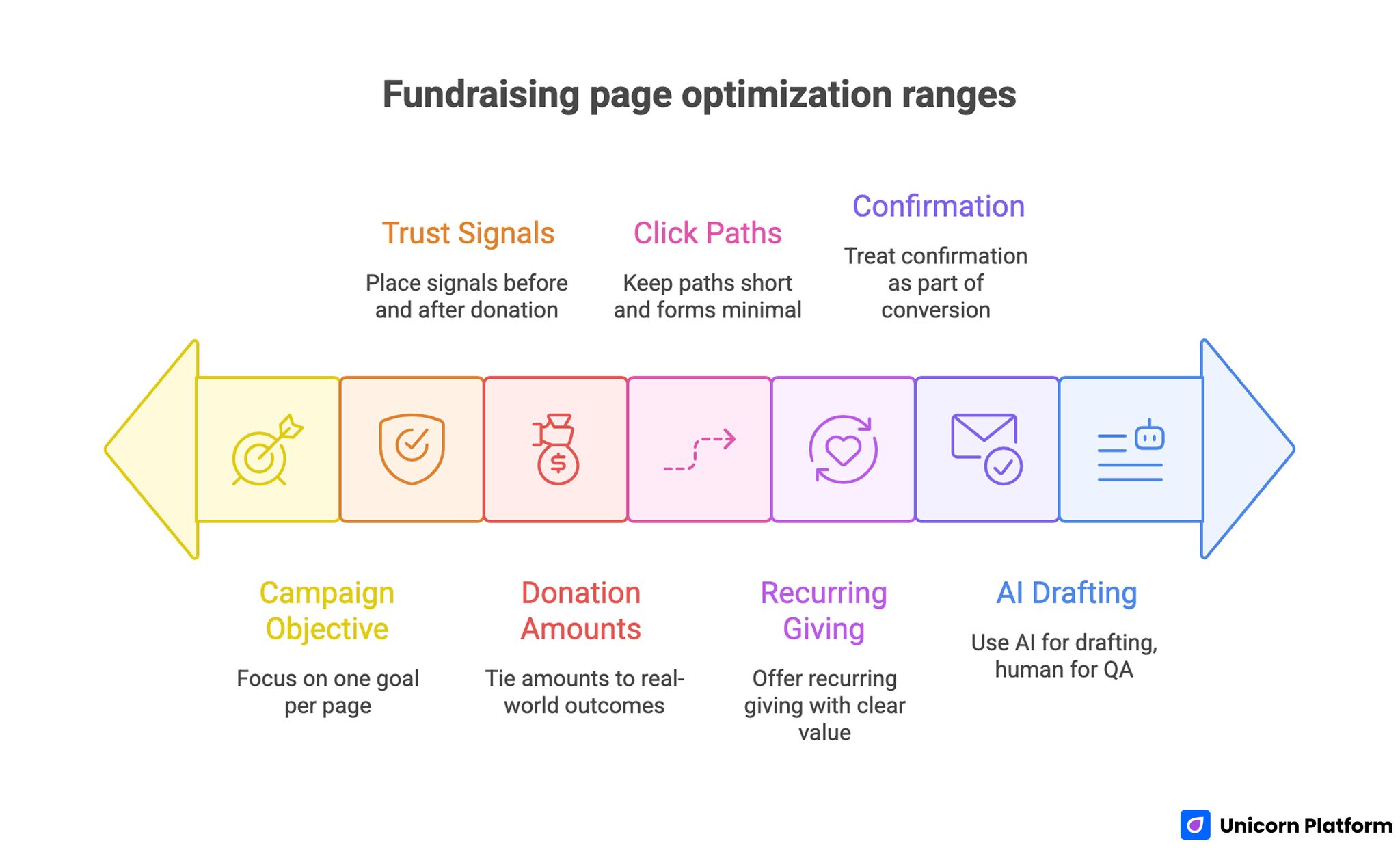 Fundraising page optimization ranges

Trust Signals

Place signals before and after donation

Click Paths

Keep paths short and forms minimal

Confirmation

Treat confirmation as part of conversion

Campaign Objective

Focus on one goal per page

Donation Amounts

Tie amounts to real-world outcomes

Recurring Giving

Offer recurring giving with clear value

AI Drafting

Use AI for drafting, human for QA

Unicorn Platform